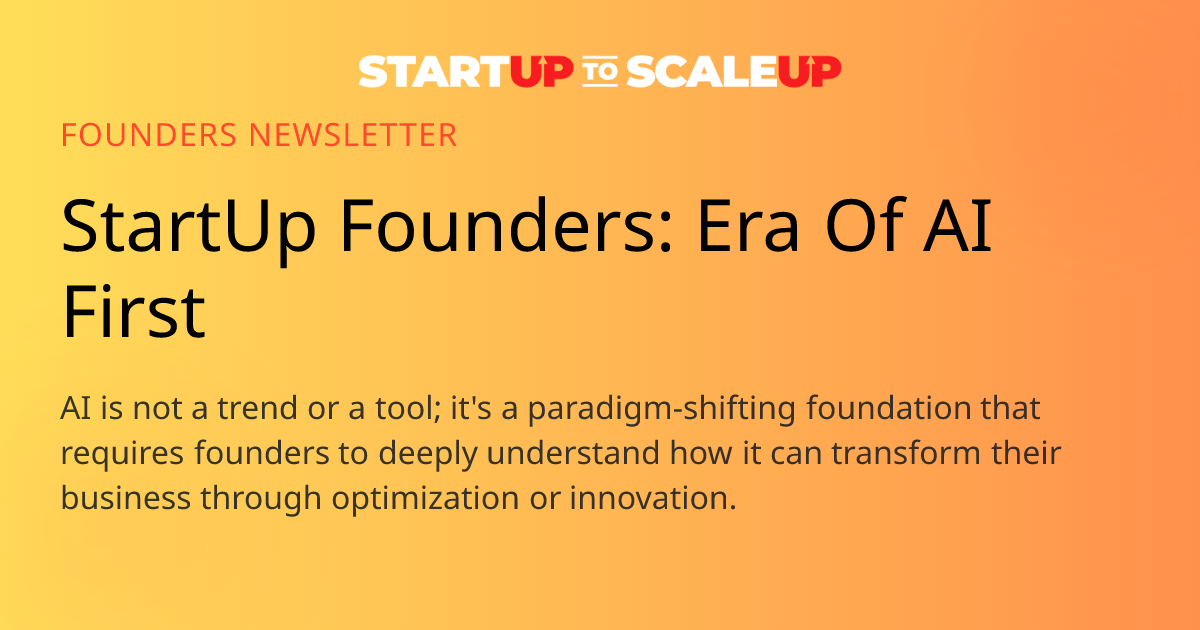 STARTUP TO SCALEUP

FOUNDERS NEWSLETTER

StartUp Founders: Era Of AI First

AI is not a trend or a tool; it's a paradigm-shifting foundation that requires founders to deeply understand how it can transform their business through optimization or innovation.